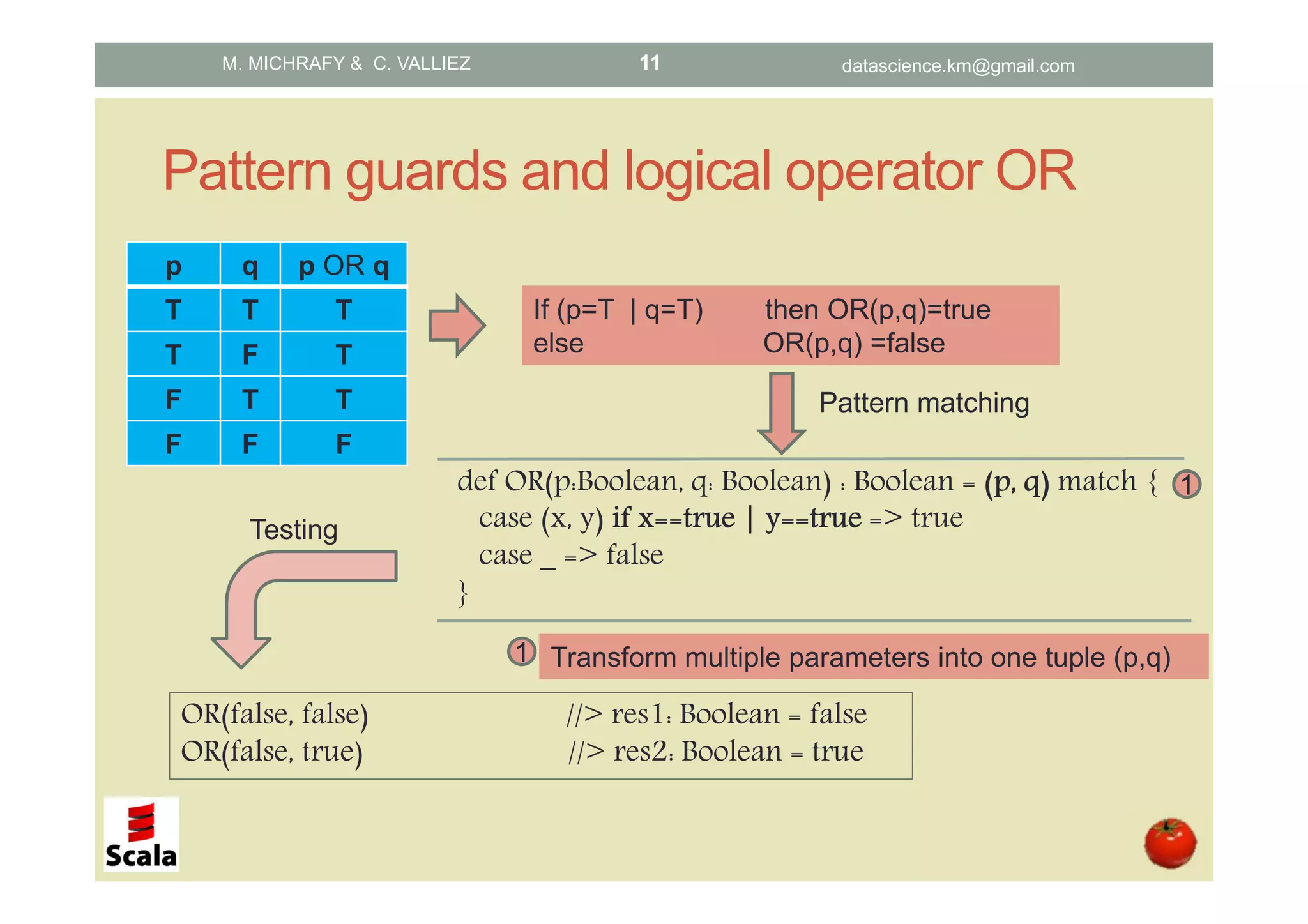 M. MICHRAFY & C. VALLIEZ 11 datascience.km@gmail.com

Pattern guards and logical operator OR

| p | q | p OR q |
|---|---|---|
| T | T | T |
| T | F | T |
| F | T | T |
| F | F | F |

If (p=T | q=T) then OR(p,q)=true
else OR(p,q) =false

Pattern matching

def OR(p:Boolean, q: Boolean) : Boolean = (p, q) match { 1
case (x, y) if x==true | y==true => true
case _ => false
}

Testing

1 Transform multiple parameters into one tuple (p,q)

OR(false, false) //> res1: Boolean = false
OR(false, true) //> res2: Boolean = true

Scala